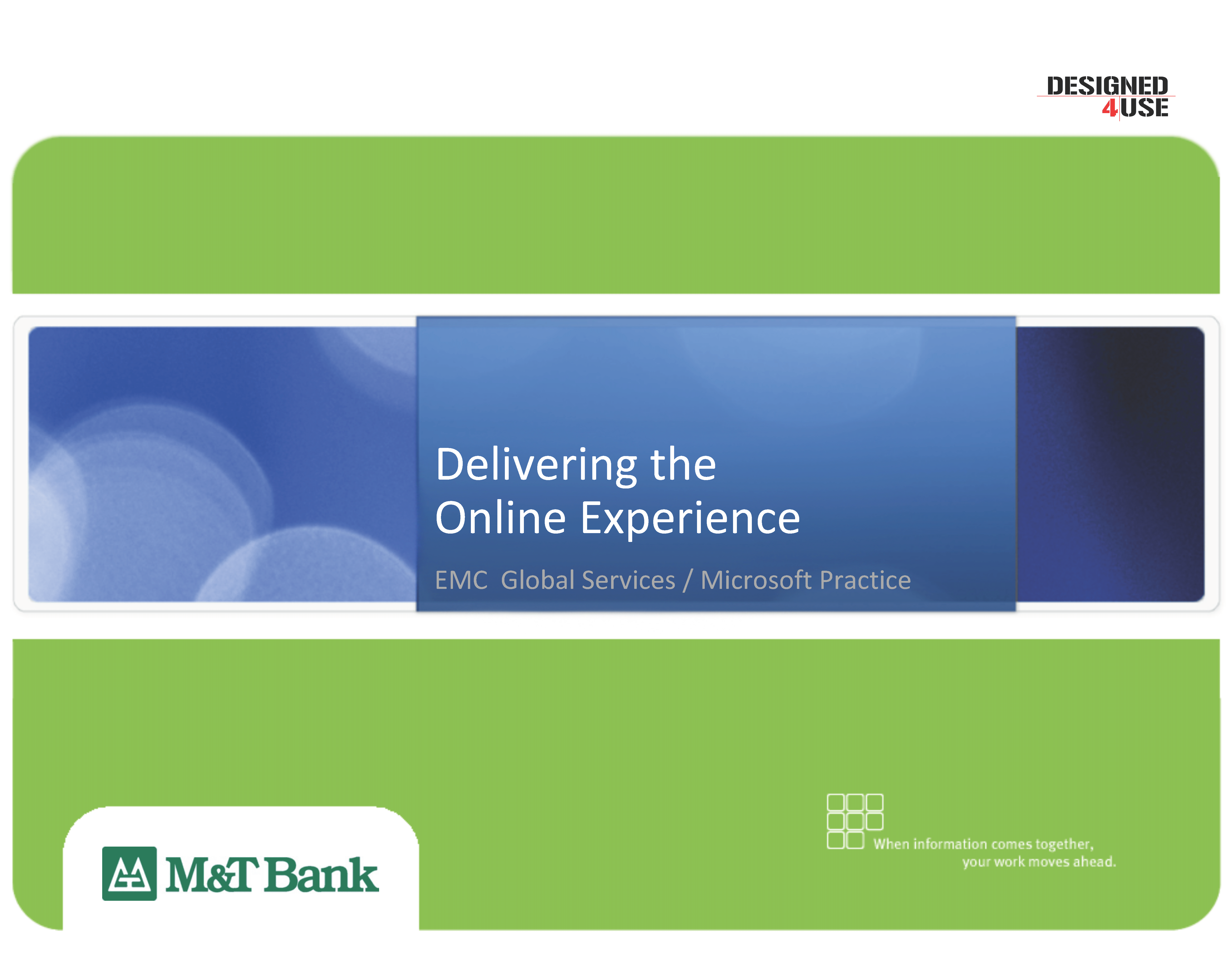 DESIGNED
4USE

Delivering the
Online Experience

EMC Global Services / Microsoft Practice

M&T Bank

When information comes together,
your work moves ahead.